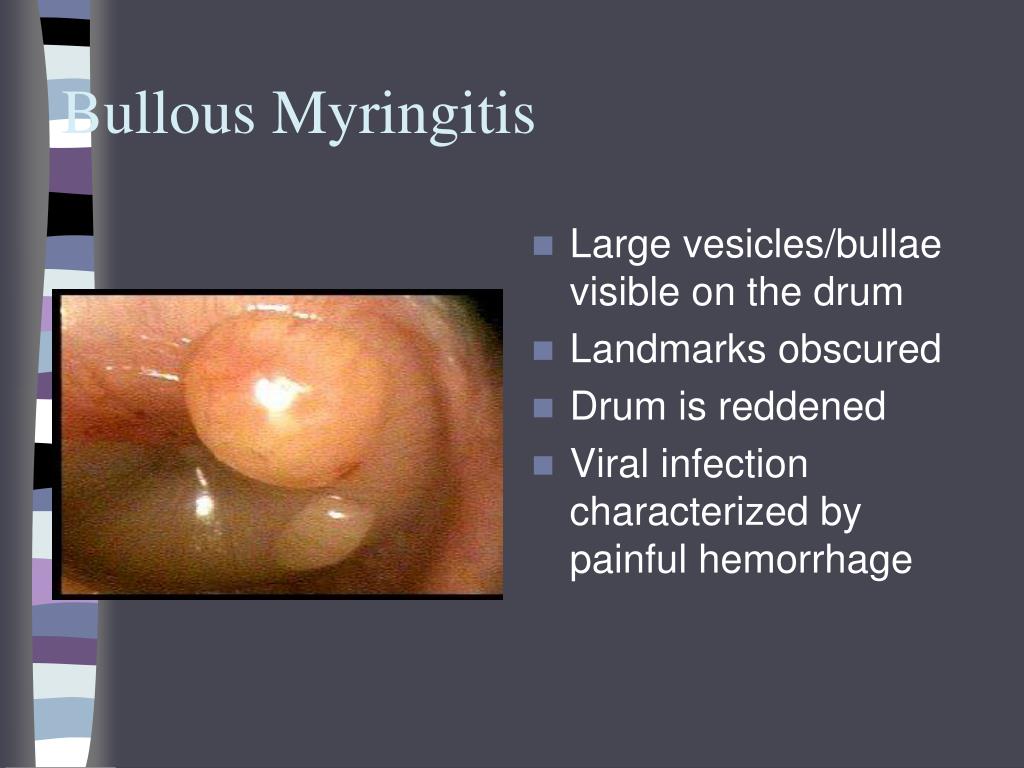 Bullous Myringitis

- Large vesicles/bullae visible on the drum
- Landmarks obscured
- Drum is reddened
- Viral infection characterized by painful hemorrhage